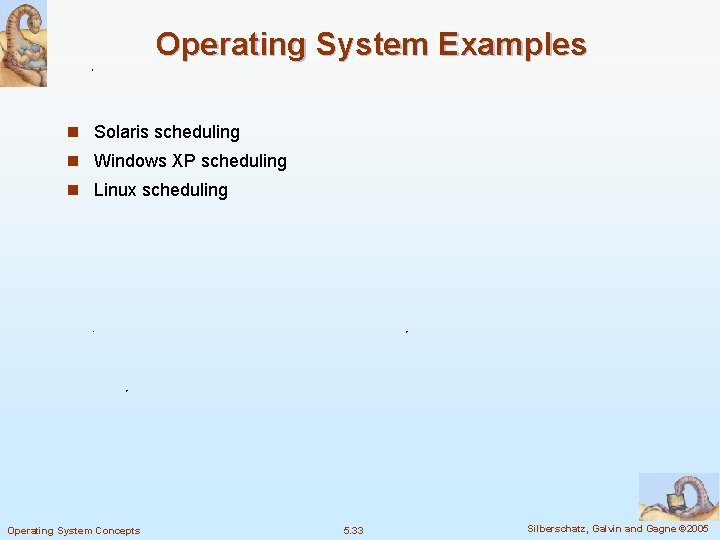 Operating System Examples

- Solaris scheduling
- Windows XP scheduling
- Linux scheduling

Operating System Concepts 5.33 Silberschatz, Galvin and Gagne ©2005